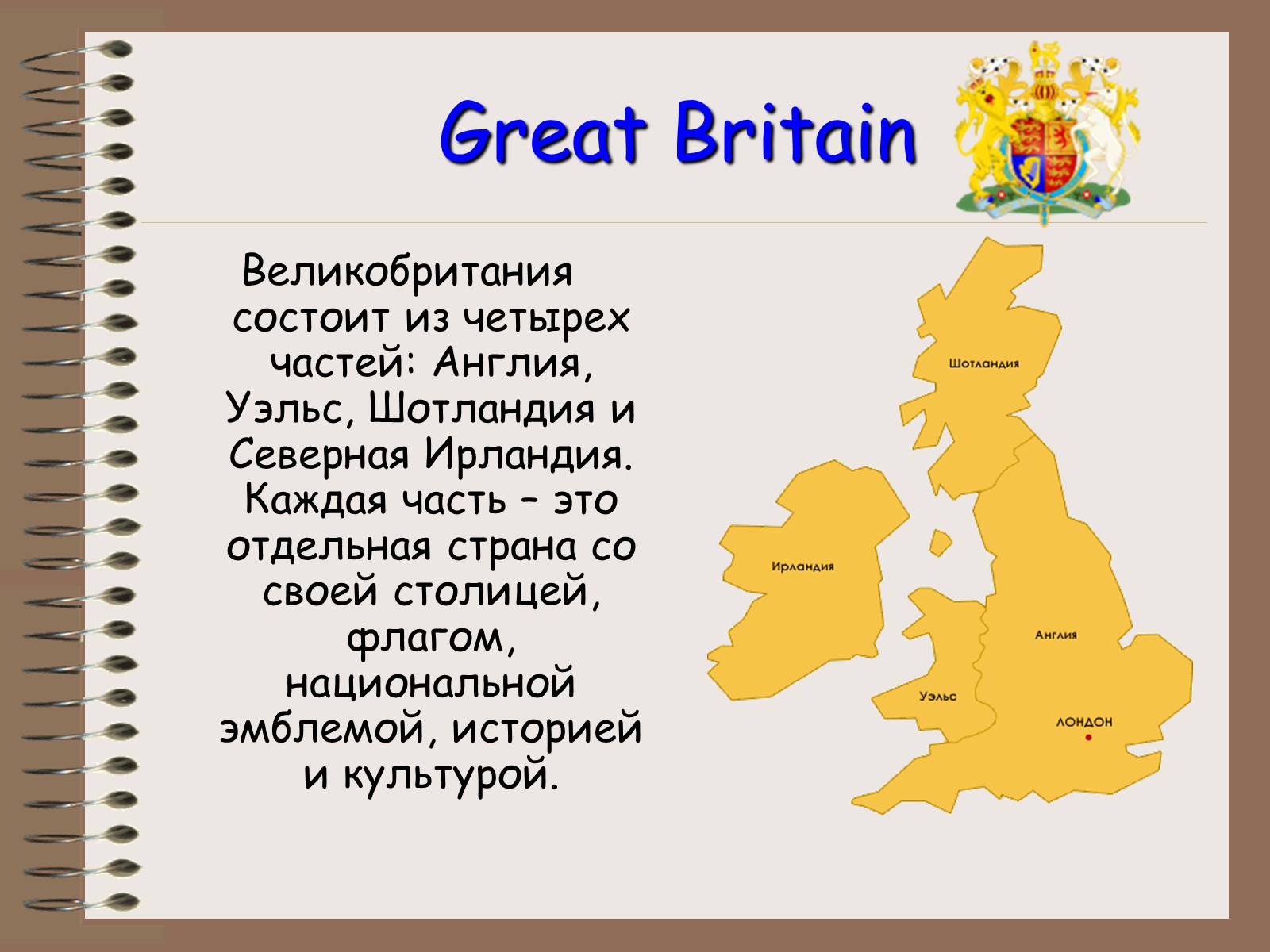 Great Britain

Великобритания состоит из четырех частей: Англия, Уэльс, Шотландия и Северная Ирландия. Каждая часть – это отдельная страна со своей столицей, флагом, национальной эмблемой, историей и культурой.

Шотландия

Ирландия

Англия

Уэльс

ЛОНДОН